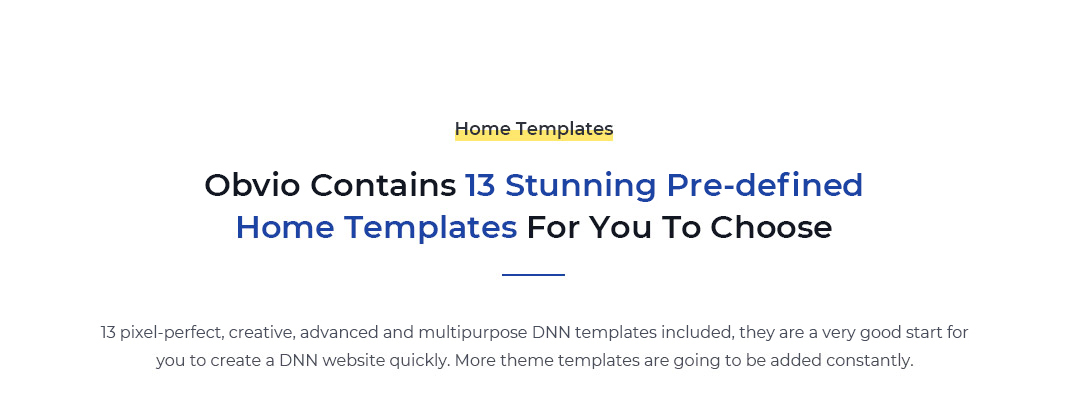 Home Templates

Obvio Contains 13 Stunning Pre-defined Home Templates For You To Choose

13 pixel-perfect, creative, advanced and multipurpose DNN templates included, they are a very good start for you to create a DNN website quickly. More theme templates are going to be added constantly.